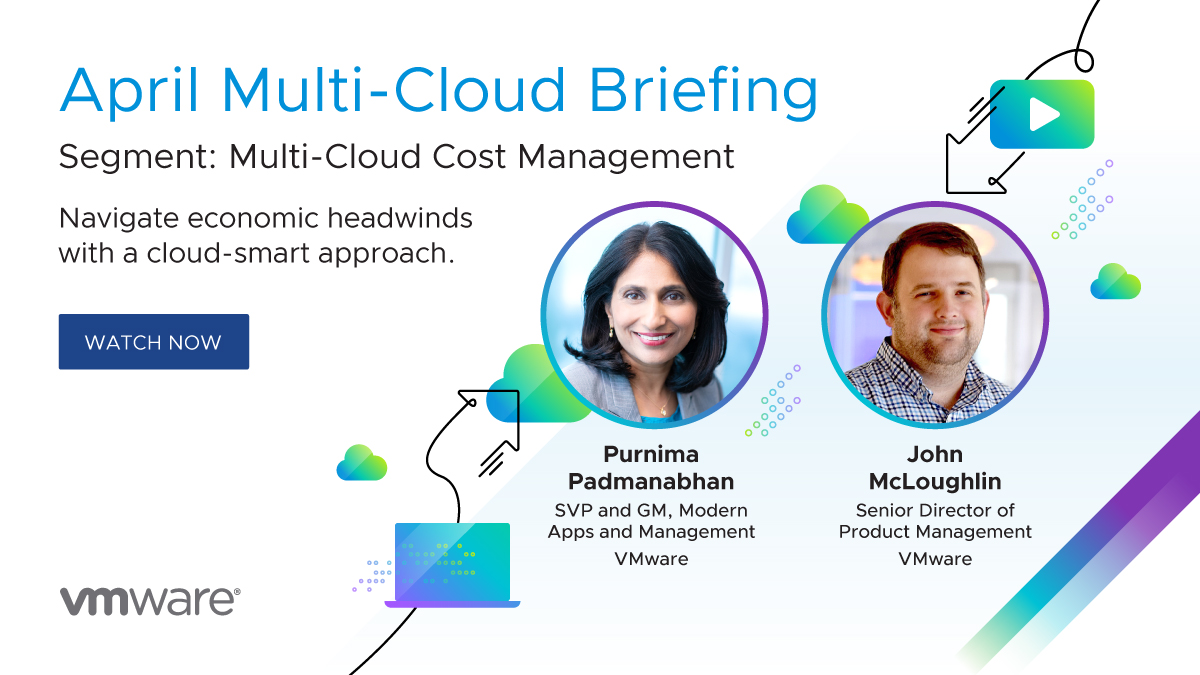 April Multi-Cloud Briefing

Segment: Multi-Cloud Cost Management

Navigate economic headwinds with a cloud-smart approach.

WATCH NOW

Purnima Padmanabhan
SVP and GM, Modern Apps and Management
VMware

John McLoughlin
Senior Director of Product Management
VMware

vmware®